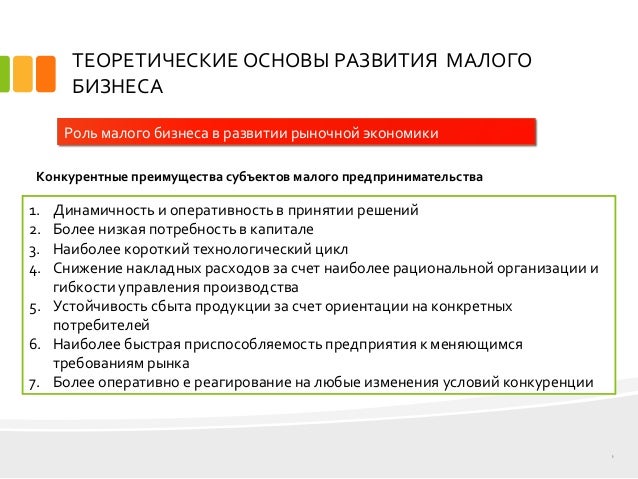 ТЕОРЕТИЧЕСКИЕ ОСНОВЫ РАЗВИТИЯ МАЛОГО БИЗНЕСА

Роль малого бизнеса в развитии рыночной экономики

Конкурентные преимущества субъектов малого предпринимательства

1. Динамичность и оперативность в принятии решений
2. Более низкая потребность в капитале
3. Наиболее короткий технологический цикл
4. Снижение накладных расходов за счет наиболее рациональной организации и гибкости управления производства
5. Устойчивость сбыта продукции за счет ориентации на конкретных потребителей
6. Наиболее быстрая приспособляемость предприятия к меняющимся требованиям рынка
7. Более оперативно е реагирование на любые изменения условий конкуренции